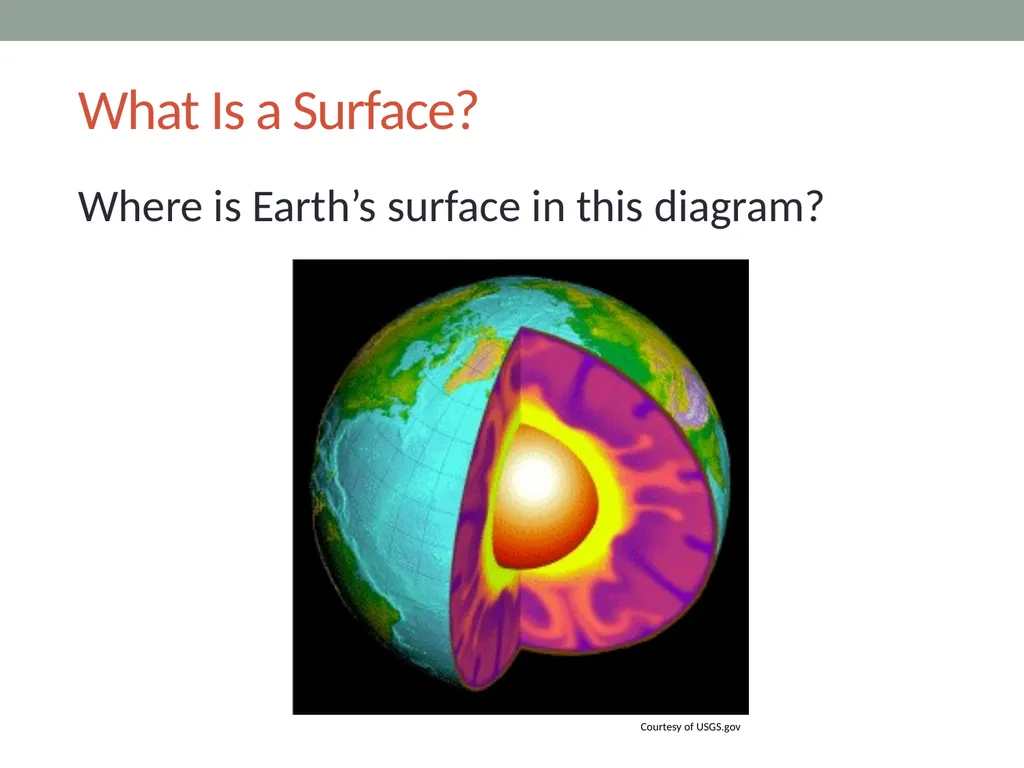 What Is a Surface?

Where is Earth’s surface in this diagram?

Courtesy of USGS.gov